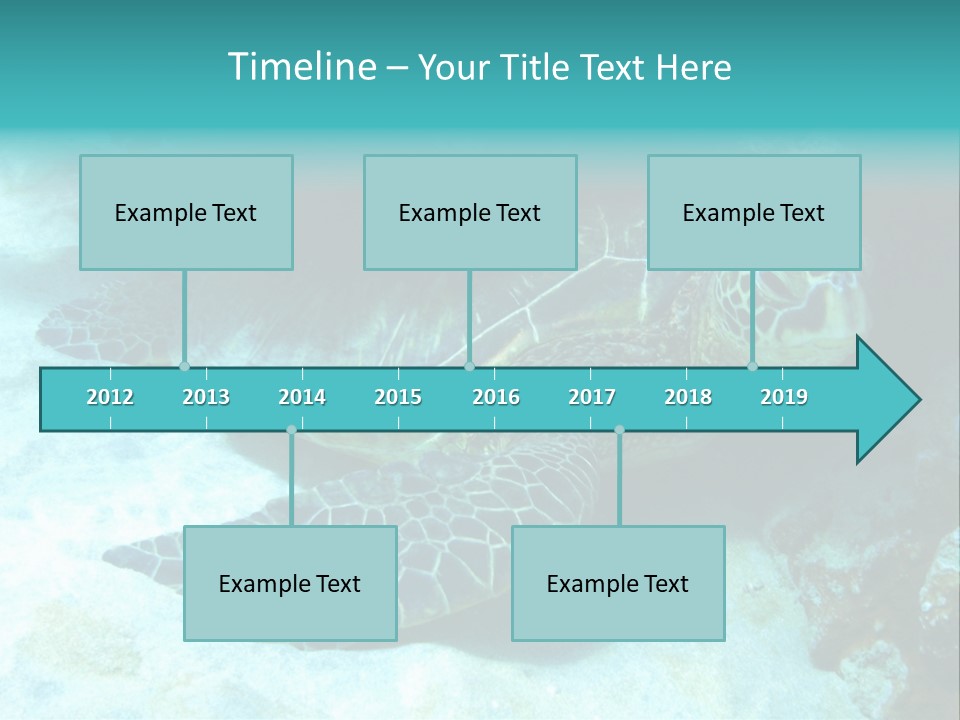 Timeline – Your Title Text Here

Example Text

Example Text

Example Text

2012 2013 2014 2015 2016 2017 2018 2019

Example Text

Example Text